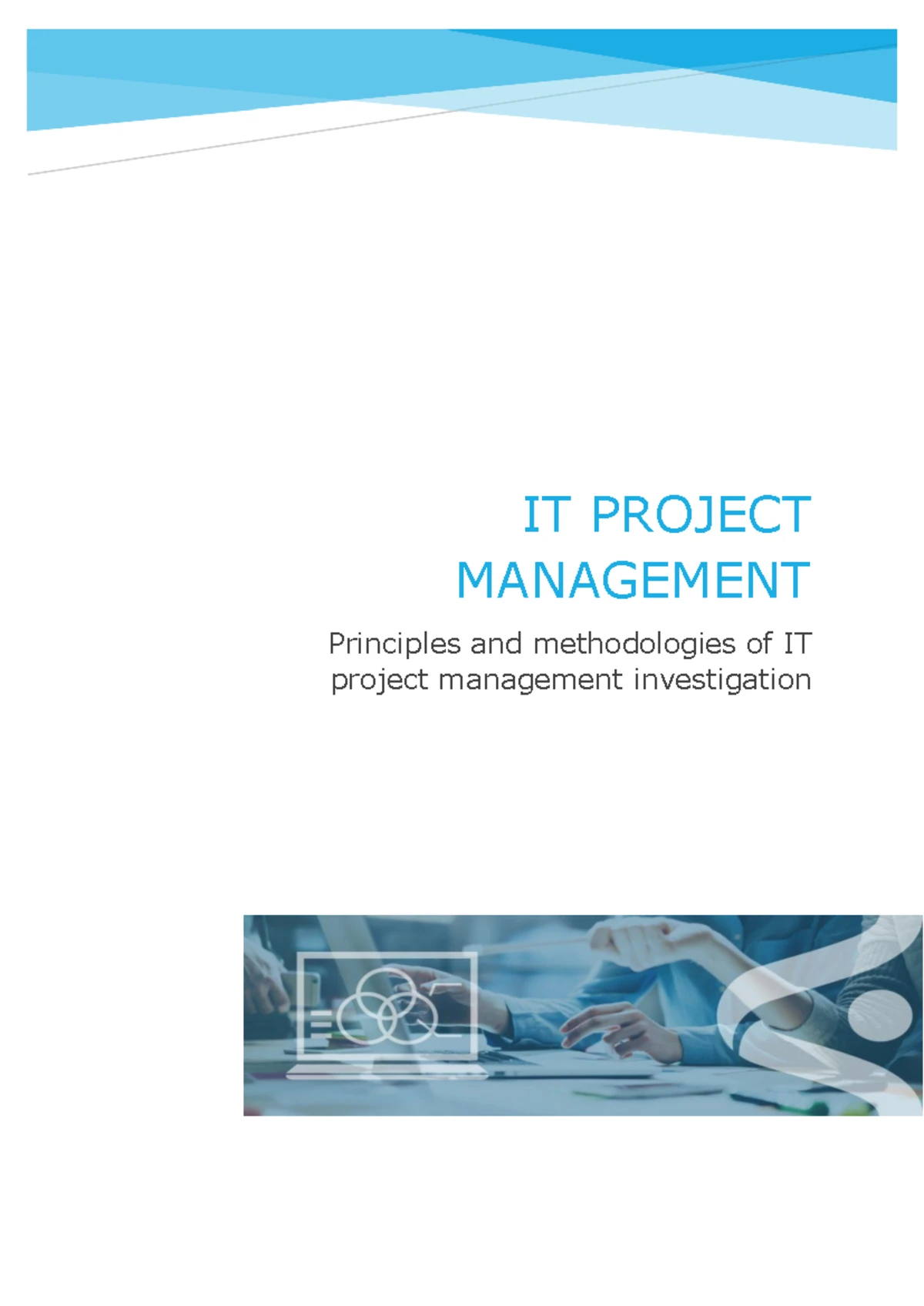 IT PROJECT MANAGEMENT

Principles and methodologies of IT project management investigation